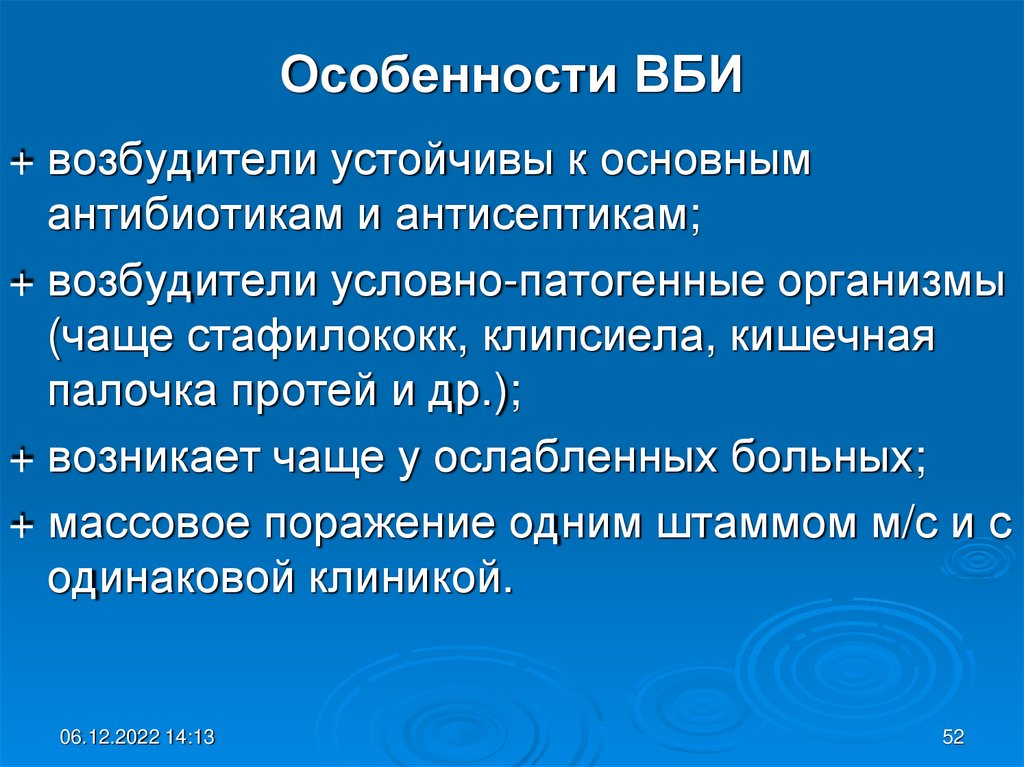 Особенности ВБИ

+ возбудители устойчивы к основным антибиотикам и антисептикам;

+ возбудители условно-патогенные организмы (чаще стафилококк, клипсиела, кишечная палочка протей и др.);

+ возникает чаще у ослабленных больных;

+ массовое поражение одним штаммом м/с и с одинаковой клиникой.

06.12.2022 14:13

52